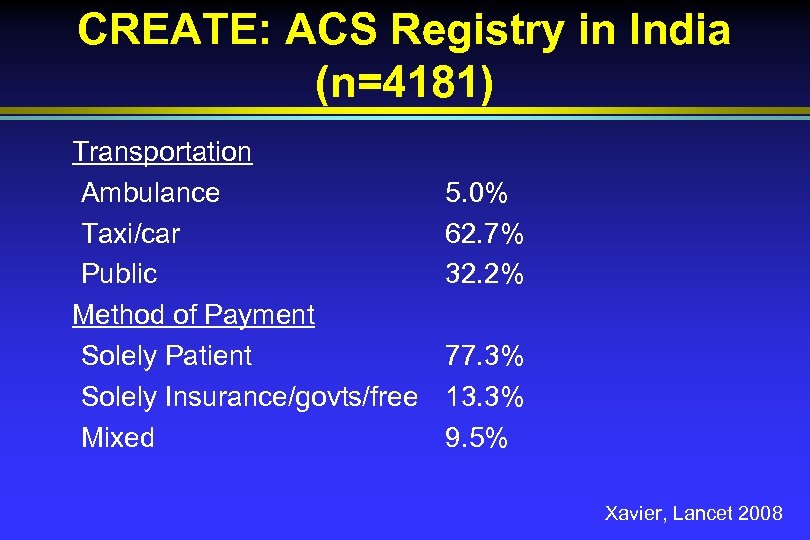 CREATE: ACS Registry in India (n=4181)

Transportation

| | |
|---|---|
| Ambulance | 5.0% |
| Taxi/car | 62.7% |
| Public | 32.2% |

Method of Payment

| | |
|---|---|
| Solely Patient | 77.3% |
| Solely Insurance/govts/free | 13.3% |
| Mixed | 9.5% |

Xavier, Lancet 2008